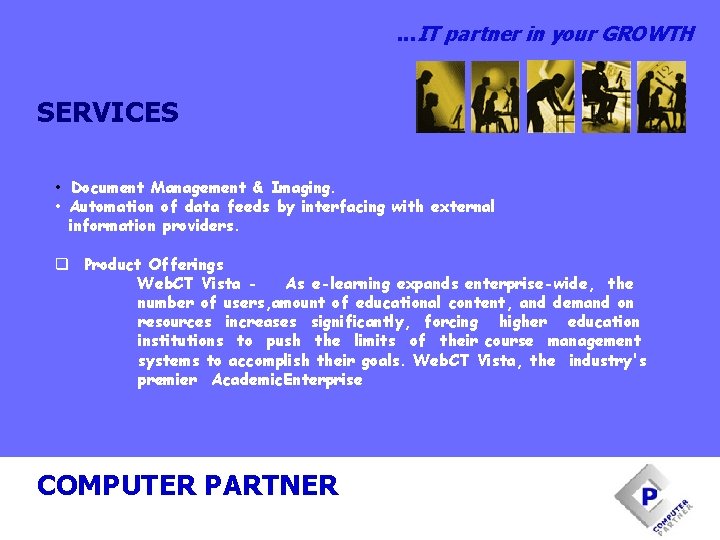 ...IT partner in your GROWTH

SERVICES

• Document Management & Imaging.
• Automation of data feeds by interfacing with external information providers.

❑ Product Offerings
WebCT Vista - As e-learning expands enterprise-wide, the number of users,amount of educational content, and demand on resources increases significantly, forcing higher education institutions to push the limits of their course management systems to accomplish their goals. WebCT Vista, the industry's premier AcademicEnterprise

COMPUTER PARTNER

P
COMPUTER PARTNER